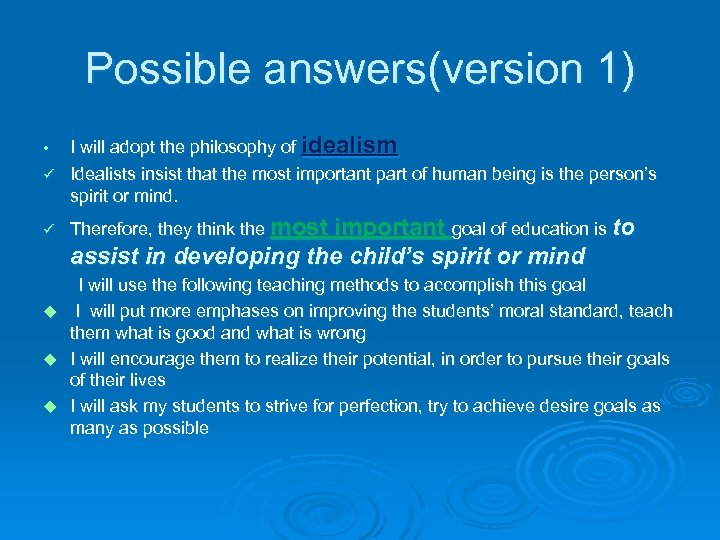 Possible answers(version 1)

• I will adopt the philosophy of idealism

✓ Idealists insist that the most important part of human being is the person's spirit or mind.

✓ Therefore, they think the most important goal of education is to assist in developing the child's spirit or mind

I will use the following teaching methods to accomplish this goal

◆ I will put more emphases on improving the students' moral standard, teach them what is good and what is wrong

◆ I will encourage them to realize their potential, in order to pursue their goals of their lives

◆ I will ask my students to strive for perfection, try to achieve desire goals as many as possible